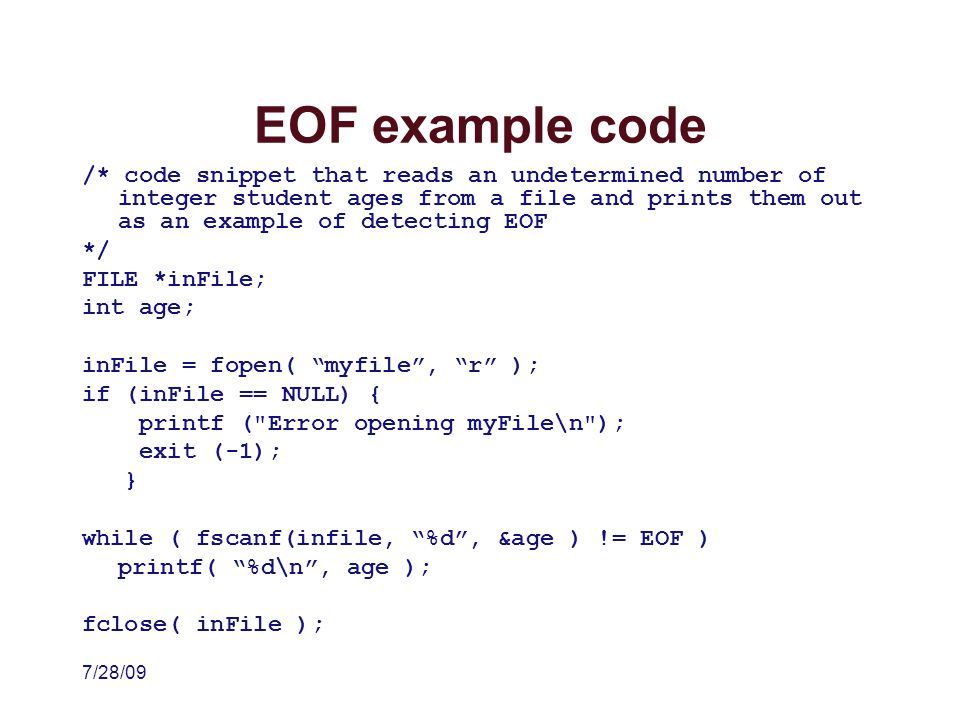 EOF example code

/* code snippet that reads an undetermined number of integer student ages from a file and prints them out as an example of detecting EOF
*/
FILE *inFile;
int age;

inFile = fopen( “myfile”, “r” );
if (inFile == NULL) {
    printf ("Error opening myFile\n");
    exit (-1);
   }

while ( fscanf(infile, “%d”, &age ) != EOF )
   printf( “%d\n”, age );

fclose( inFile );

7/28/09